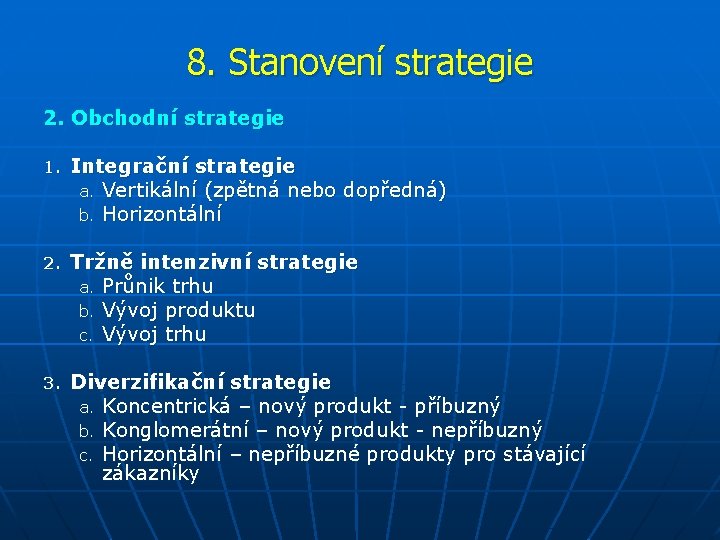 8. Stanovení strategie

2. Obchodní strategie

1. Integrační strategie
a. Vertikální (zpětná nebo dopředná)
b. Horizontální

2. Tržně intenzivní strategie
a. Průnik trhu
b. Vývoj produktu
c. Vývoj trhu

3. Diverzifikační strategie
a. Koncentrická – nový produkt - příbuzný
b. Konglomerátní – nový produkt - nepříbuzný
c. Horizontální – nepříbuzné produkty pro stávající zákazníky